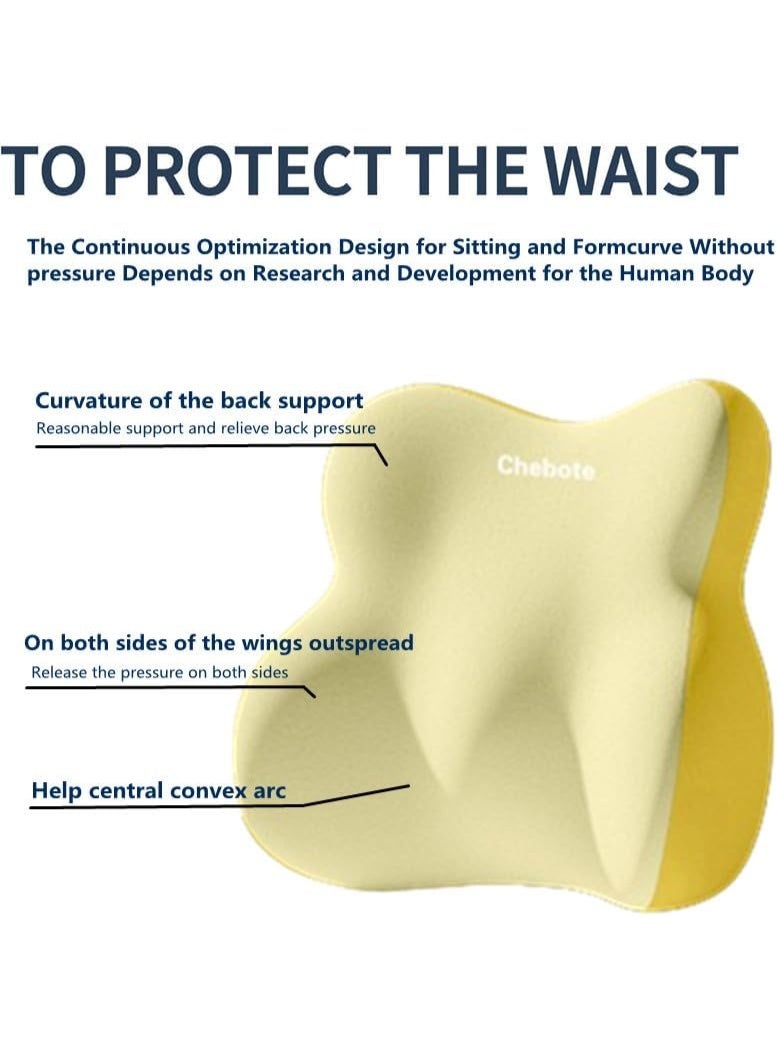 TO PROTECT THE WAIST

The Continuous Optimization Design for Sitting and Formcurve Without pressure Depends on Research and Development for the Human Body

Curvature of the back support
Reasonable support and relieve back pressure

Chebote

On both sides of the wings outspread
Release the pressure on both sides

Help central convex arc